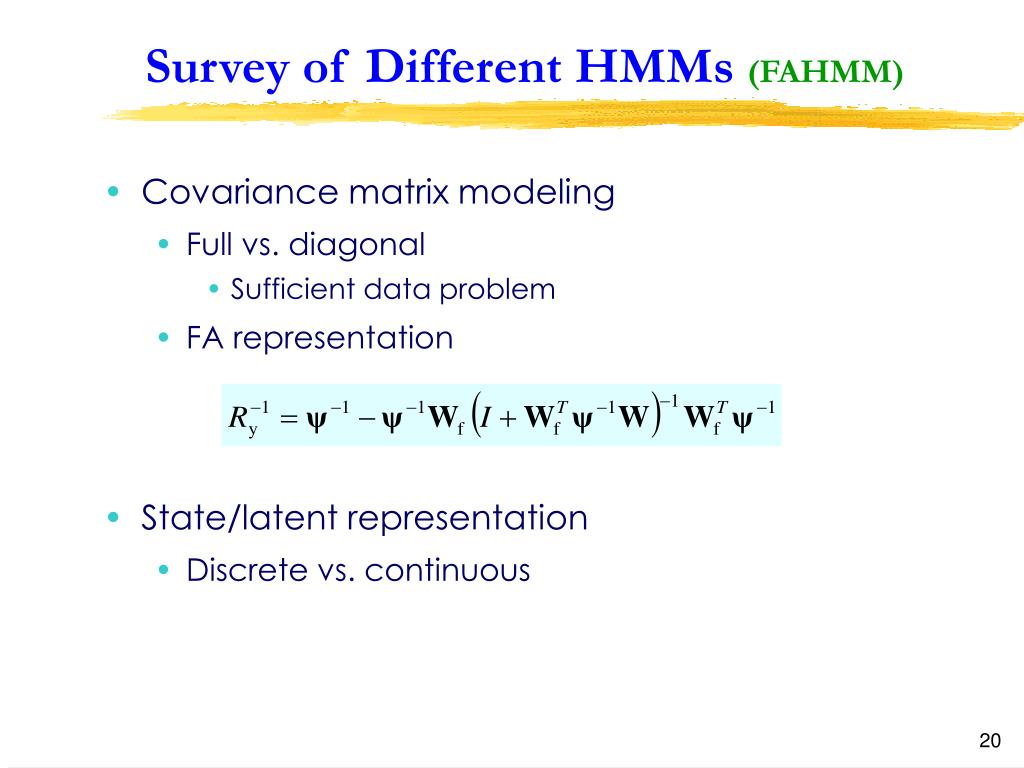 Survey of Different HMMs (FAHMM)

• Covariance matrix modeling
  • Full vs. diagonal
    • Sufficient data problem
  • FA representation

$R_{\mathrm{y}}^{-1} = \boldsymbol{\psi}^{-1} - \boldsymbol{\psi}^{-1}\mathbf{W}_{\mathrm{f}}\left(I + \mathbf{W}_{\mathrm{f}}^{T}\boldsymbol{\psi}^{-1}\mathbf{W}\right)^{-1}\mathbf{W}_{\mathrm{f}}^{T}\boldsymbol{\psi}^{-1}$

• State/latent representation
  • Discrete vs. continuous

20